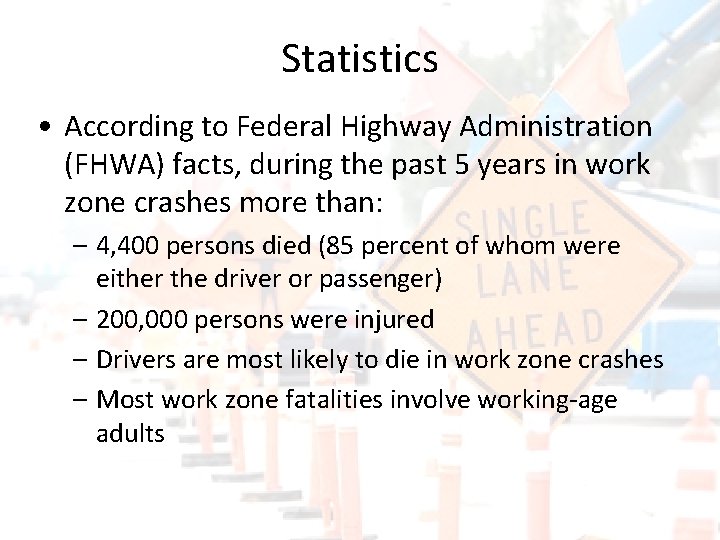 Statistics

• According to Federal Highway Administration (FHWA) facts, during the past 5 years in work zone crashes more than:

– 4,400 persons died (85 percent of whom were either the driver or passenger)

– 200,000 persons were injured

– Drivers are most likely to die in work zone crashes

– Most work zone fatalities involve working-age adults

SINGLE LANE AHEAD